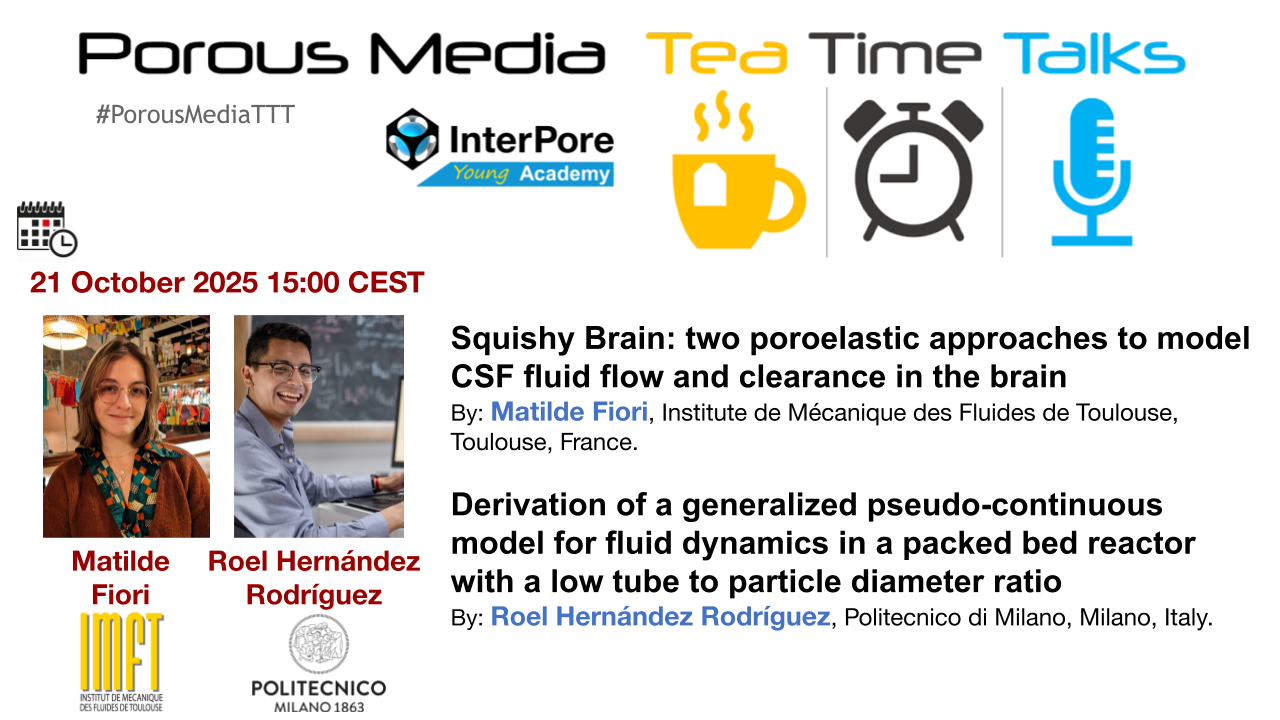 Porous Media Tea Time Talks

#PorousMediaTTT

InterPore Young Academy

21 October 2025 15:00 CEST

Matilde Fiori

IMFT INSTITUT DE MECANIQUE DES FLUIDES DE TOULOUSE

Roel Hernández Rodríguez

POLITECNICO MILANO 1863

Squishy Brain: two poroelastic approaches to model CSF fluid flow and clearance in the brain

By: Matilde Fiori, Institute de Mécanique des Fluides de Toulouse, Toulouse, France.

Derivation of a generalized pseudo-continuous model for fluid dynamics in a packed bed reactor with a low tube to particle diameter ratio

By: Roel Hernández Rodríguez, Politecnico di Milano, Milano, Italy.